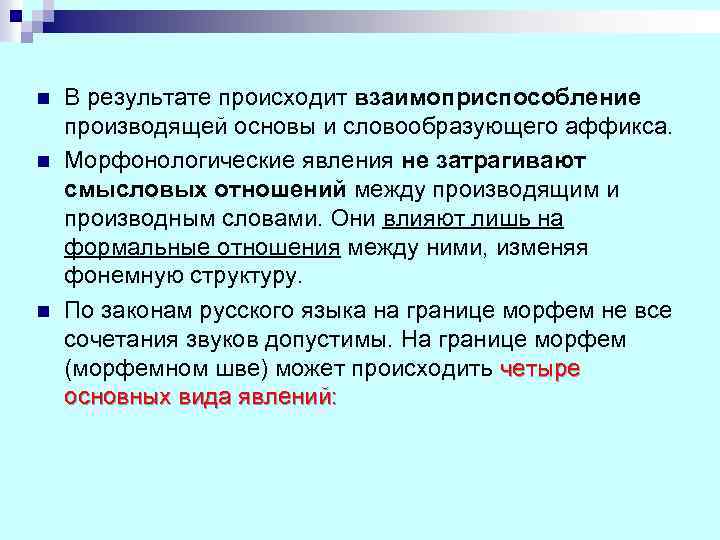 В результате происходит взаимоприспособление производящей основы и словообразующего аффикса.

Морфонологические явления не затрагивают смысловых отношений между производящим и производным словами. Они влияют лишь на формальные отношения между ними, изменяя фонемную структуру.

По законам русского языка на границе морфем не все сочетания звуков допустимы. На границе морфем (морфемном шве) может происходить четыре основных вида явлений: